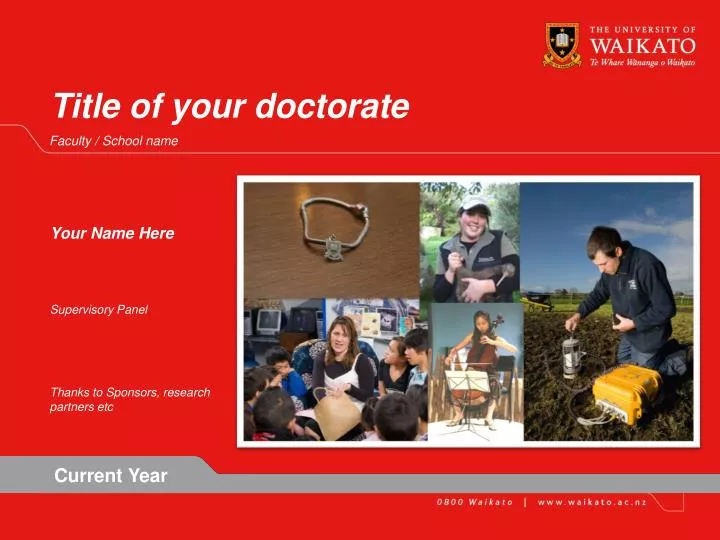 THE UNIVERSITY OF
WAIKATO
Te Whare Wānanga o Waikato

Title of your doctorate

Faculty / School name

Your Name Here

Supervisory Panel

Thanks to Sponsors, research partners etc

Current Year

0800 Waikato | www.waikato.ac.nz